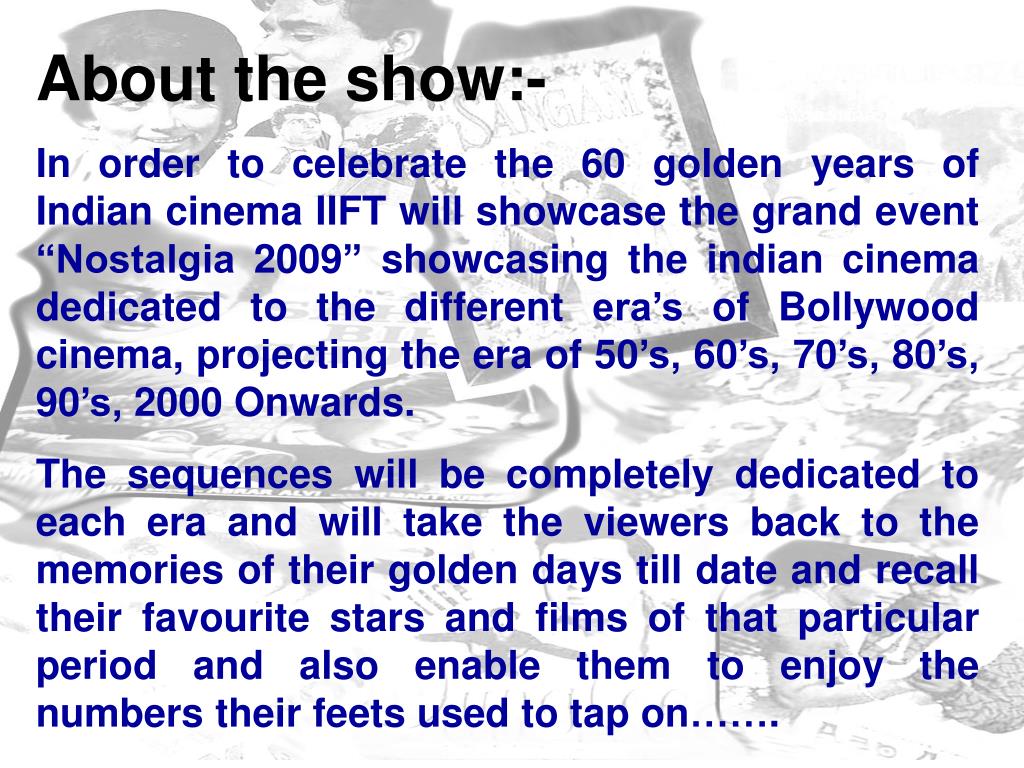 About the show:-

In order to celebrate the 60 golden years of Indian cinema IIFT will showcase the grand event “Nostalgia 2009” showcasing the indian cinema dedicated to the different era’s of Bollywood cinema, projecting the era of 50’s, 60’s, 70’s, 80’s, 90’s, 2000 Onwards.

The sequences will be completely dedicated to each era and will take the viewers back to the memories of their golden days till date and recall their favourite stars and films of that particular period and also enable them to enjoy the numbers their feets used to tap on…….